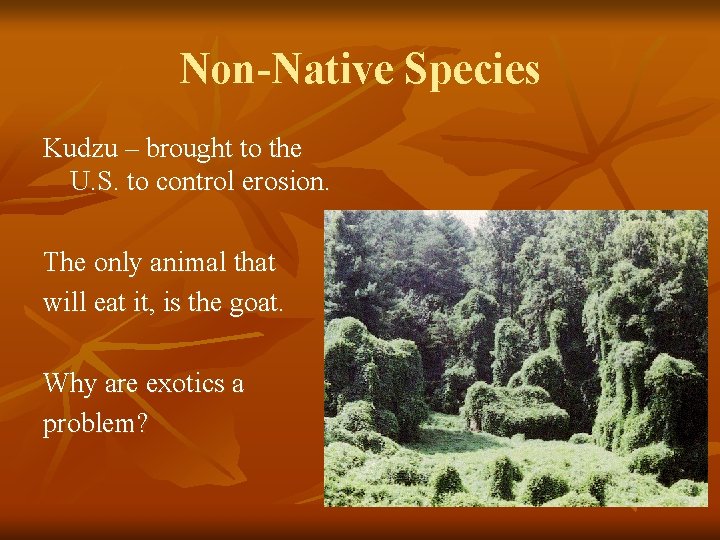 Non-Native Species

Kudzu – brought to the U.S. to control erosion.

The only animal that will eat it, is the goat.

Why are exotics a problem?